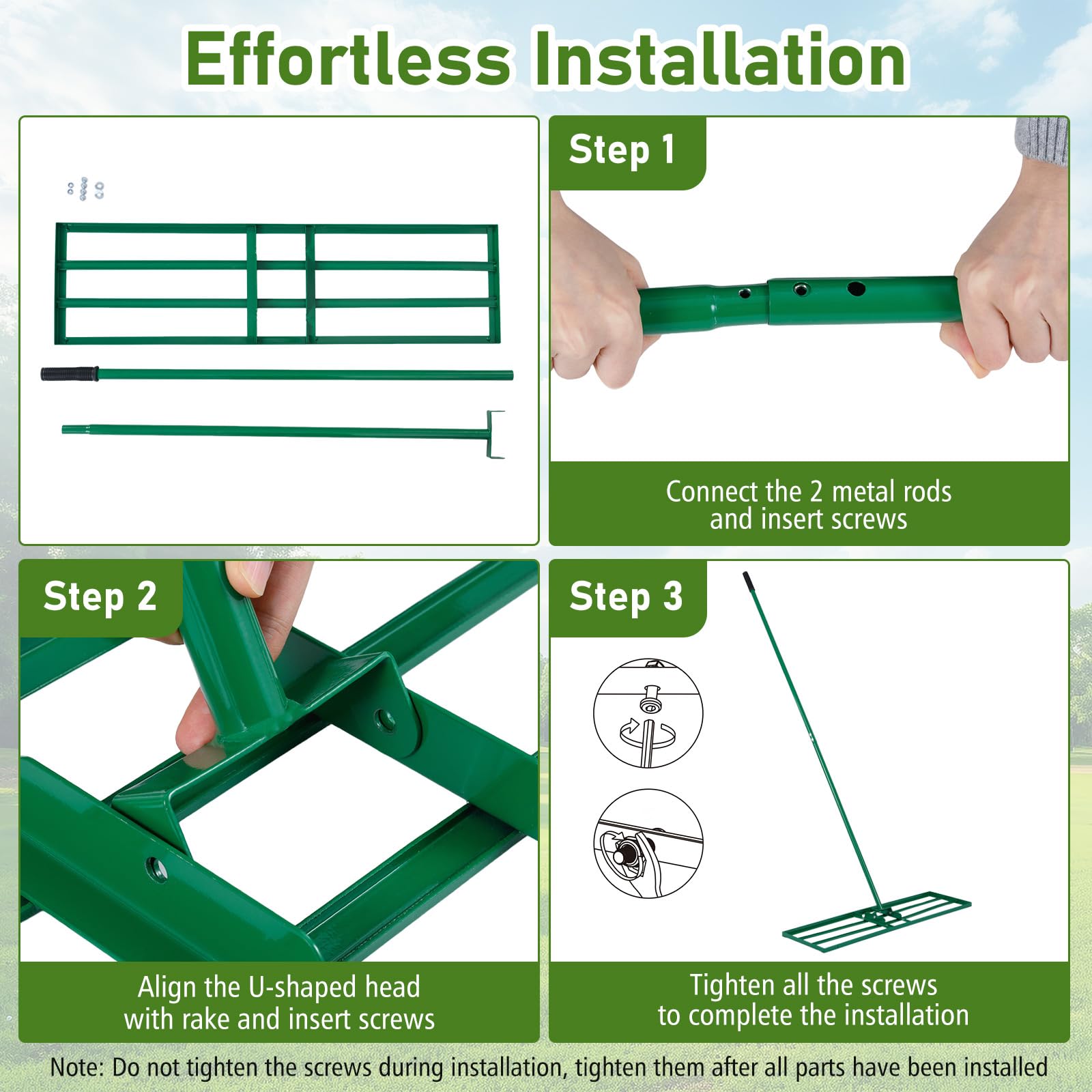 Effortless Installation

Step 1

Connect the 2 metal rods and insert screws

Step 2

Align the U-shaped head with rake and insert screws

Step 3

Tighten all the screws to complete the installation

Note: Do not tighten the screws during installation, tighten them after all parts have been installed